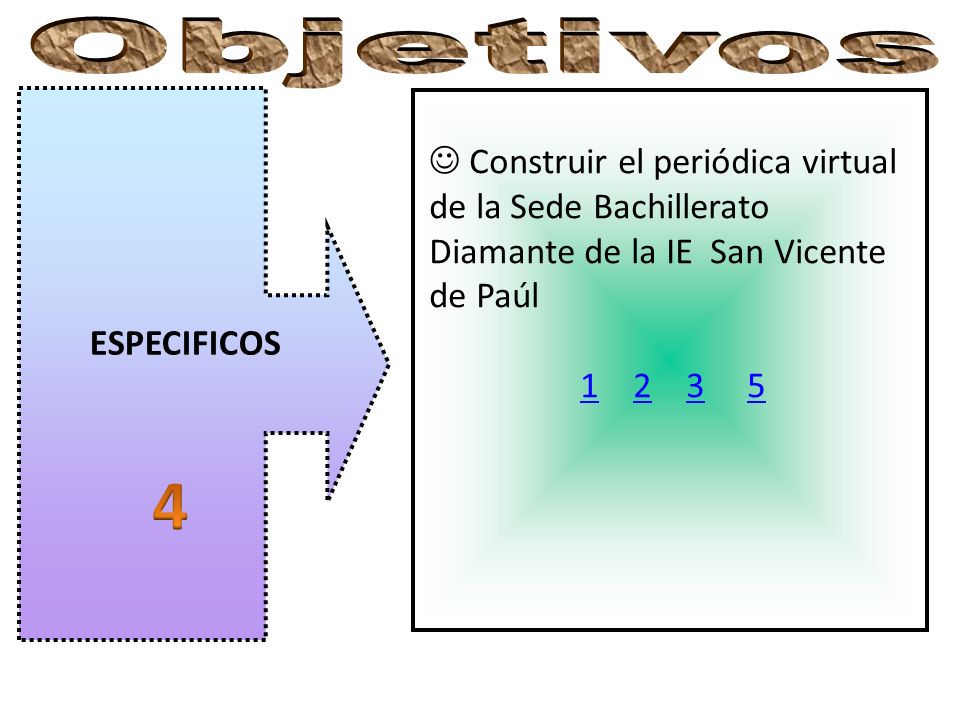 Objetivos

ESPECIFICOS

4

☺ Construir el periódica virtual de la Sede Bachillerato Diamante de la IE  San Vicente de Paúl

1 2 3 5